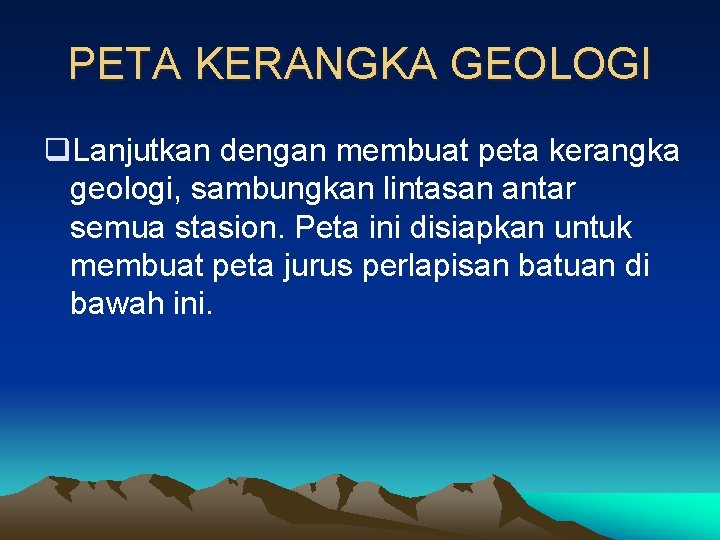 PETA KERANGKA GEOLOGI

❑Lanjutkan dengan membuat peta kerangka geologi, sambungkan lintasan antar semua stasion. Peta ini disiapkan untuk membuat peta jurus perlapisan batuan di bawah ini.